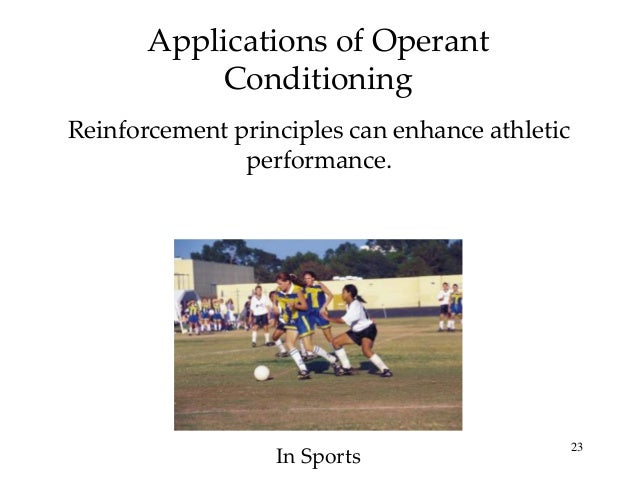 Applications of Operant Conditioning

Reinforcement principles can enhance athletic performance.

In Sports

23